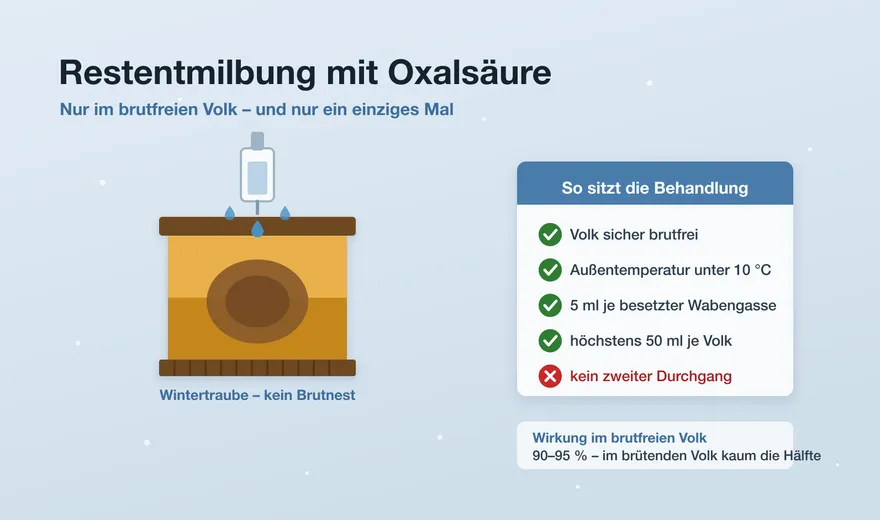 Restentmilbung mit Oxalsäure

Nur im brutfreien Volk – und nur ein einziges Mal

Wintertraube – kein Brutnest

So sitzt die Behandlung

Volk sicher brutfrei

Außentemperatur unter 10 °C

5 ml je besetzter Wabengasse

höchstens 50 ml je Volk

kein zweiter Durchgang

Wirkung im brutfreien Volk
90–95 % – im brütenden Volk kaum die Hälfte